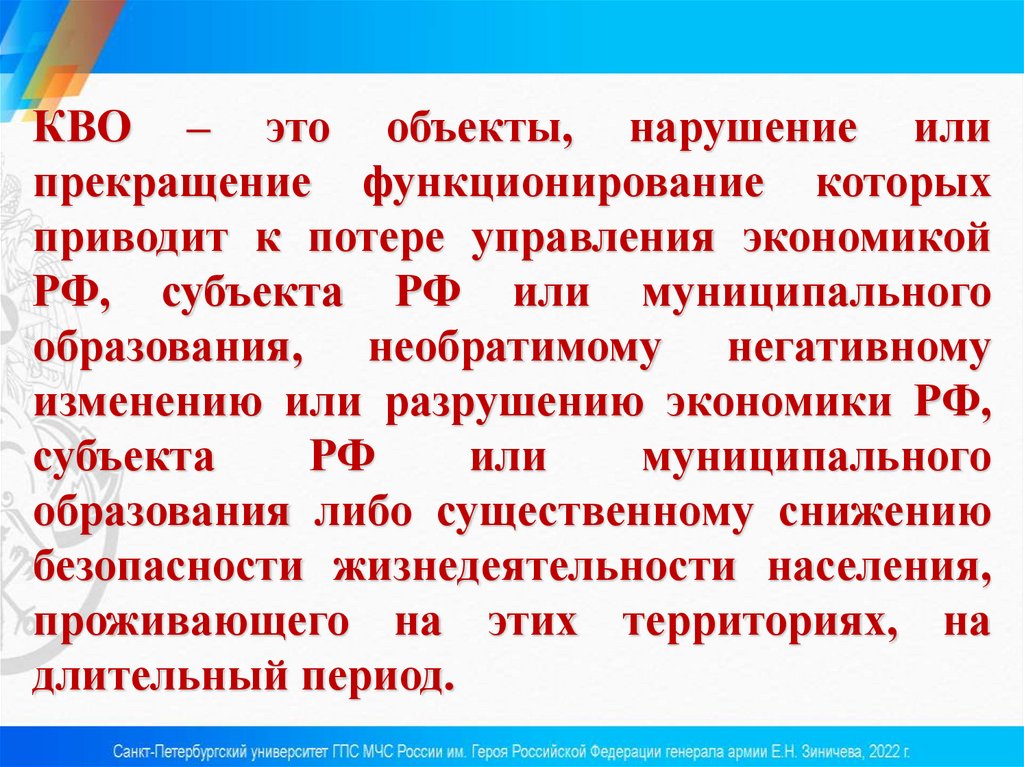 КВО – это объекты, нарушение или прекращение функционирование которых приводит к потере управления экономикой РФ, субъекта РФ или муниципального образования, необратимому негативному изменению или разрушению экономики РФ, субъекта РФ или муниципального образования либо существенному снижению безопасности жизнедеятельности населения, проживающего на этих территориях, на длительный период.

Санкт-Петербургский университет ГПС МЧС России им. Героя Российской Федерации генерала армии Е.Н. Зиничева, 2022 г.